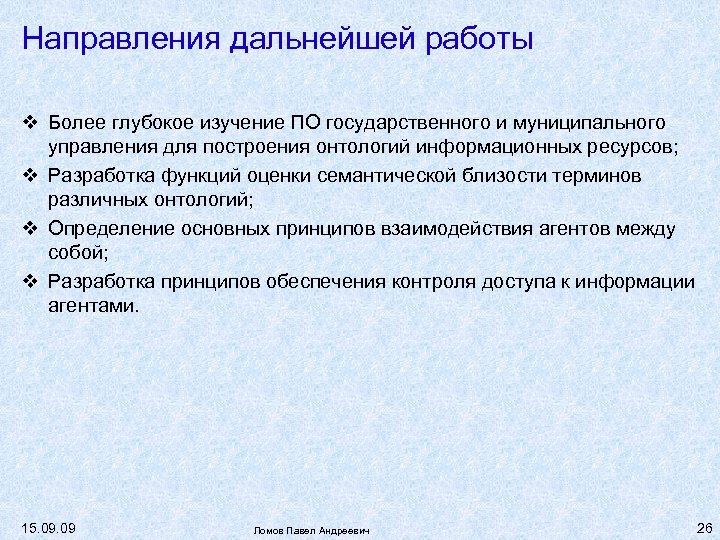 Направления дальнейшей работы

❖ Более глубокое изучение ПО государственного и муниципального управления для построения онтологий информационных ресурсов;

❖ Разработка функций оценки семантической близости терминов различных онтологий;

❖ Определение основных принципов взаимодействия агентов между собой;

❖ Разработка принципов обеспечения контроля доступа к информации агентами.

15.09.09

Ломов Павел Андреевич

26